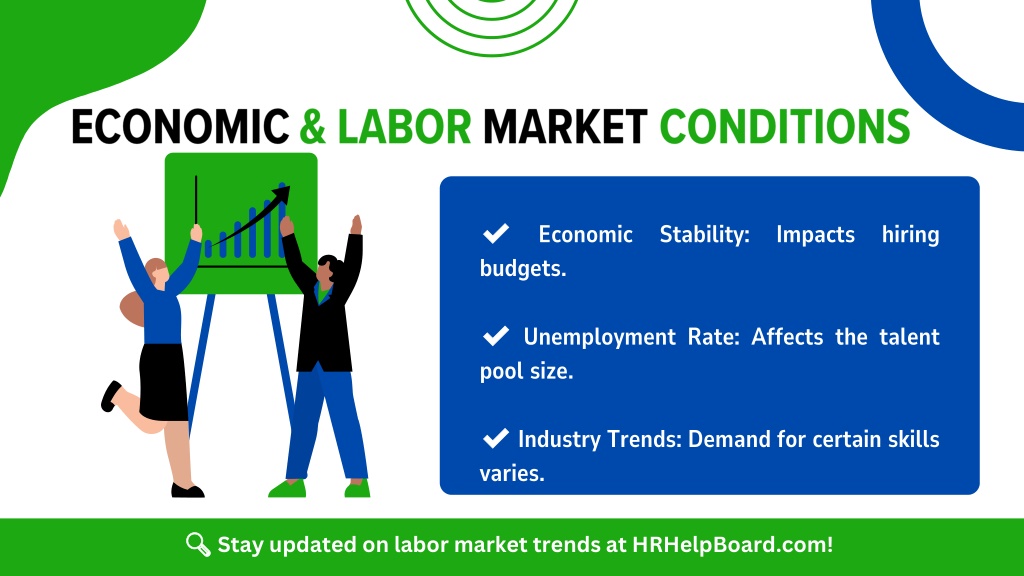 ECONOMIC & LABOR MARKET CONDITIONS

✔ Economic Stability: Impacts hiring budgets.

✔ Unemployment Rate: Affects the talent pool size.

✔ Industry Trends: Demand for certain skills varies.

🔍 Stay updated on labor market trends at HRHelpBoard.com!